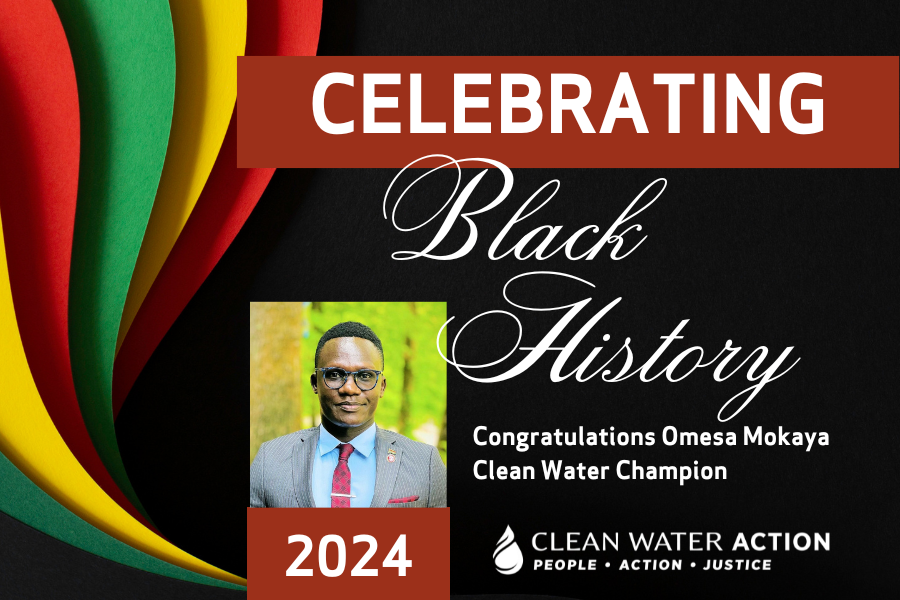 CELEBRATING

Black History

Congratulations Omesa Mokaya
Clean Water Champion

2024

CLEAN WATER ACTION
PEOPLE • ACTION • JUSTICE